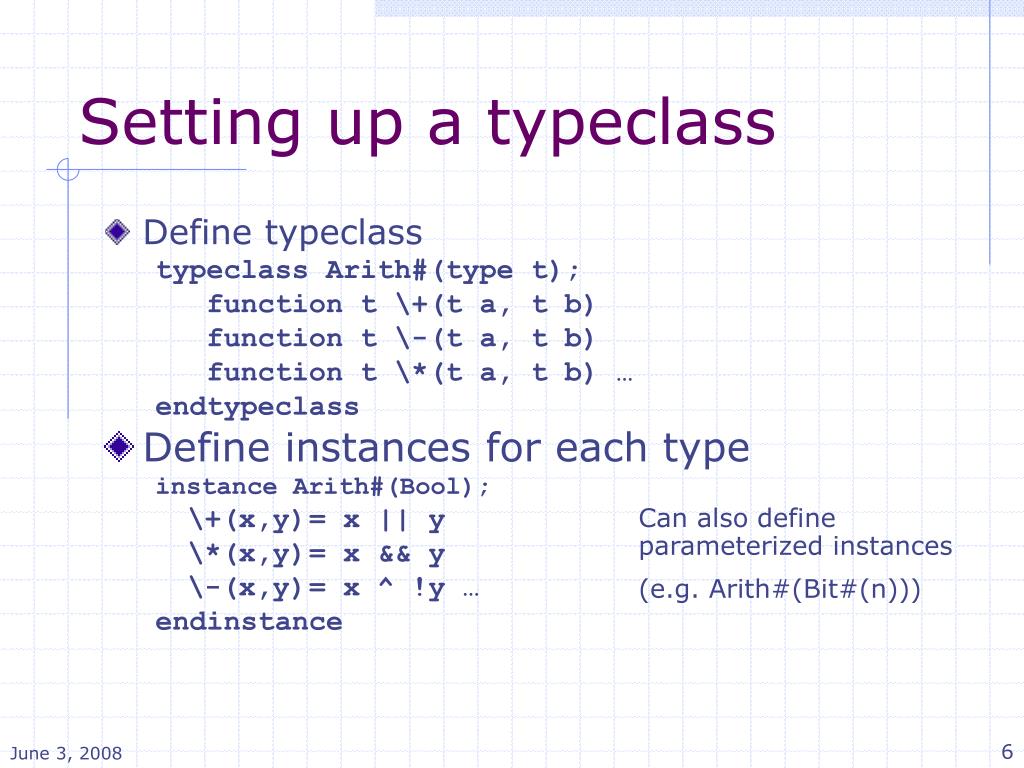 Setting up a typeclass

Define typeclass
typeclass Arith#(type t);
function t \+(t a, t b)
function t \-(t a, t b)
function t \*(t a, t b) …
endtypeclass

Define instances for each type
instance Arith#(Bool);
\+(x,y)= x || y
\*(x,y)= x && y
\-(x,y)= x ^ !y …
endinstance

Can also define parameterized instances
(e.g. Arith#(Bit#(n)))

June 3, 2008

6